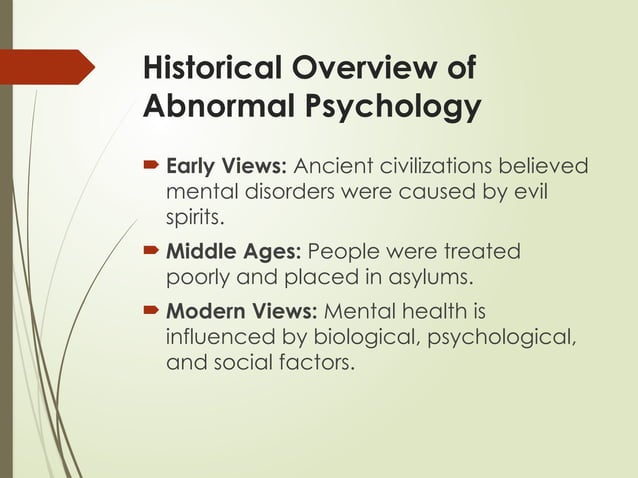 Historical Overview of Abnormal Psychology

Early Views: Ancient civilizations believed mental disorders were caused by evil spirits.

Middle Ages: People were treated poorly and placed in asylums.

Modern Views: Mental health is influenced by biological, psychological, and social factors.